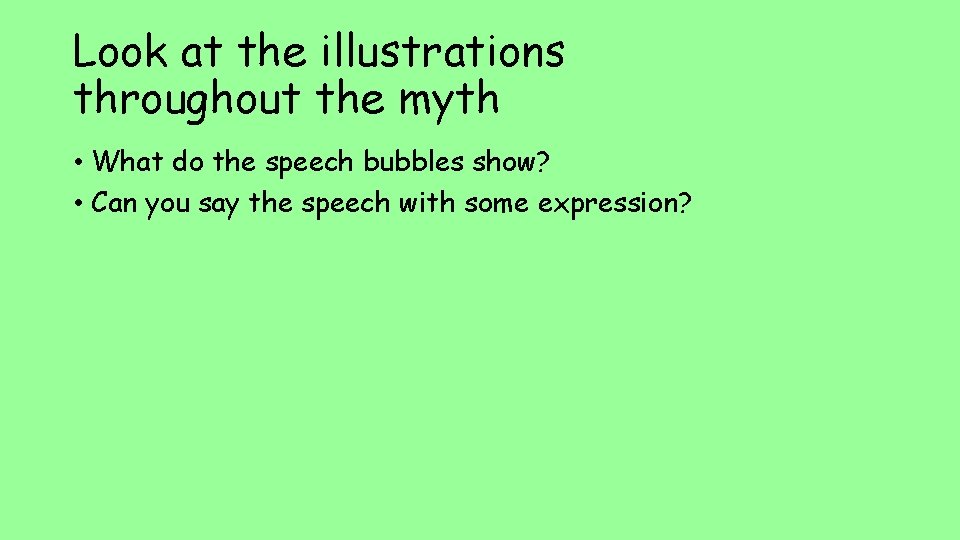 Look at the illustrations throughout the myth

• What do the speech bubbles show?
• Can you say the speech with some expression?